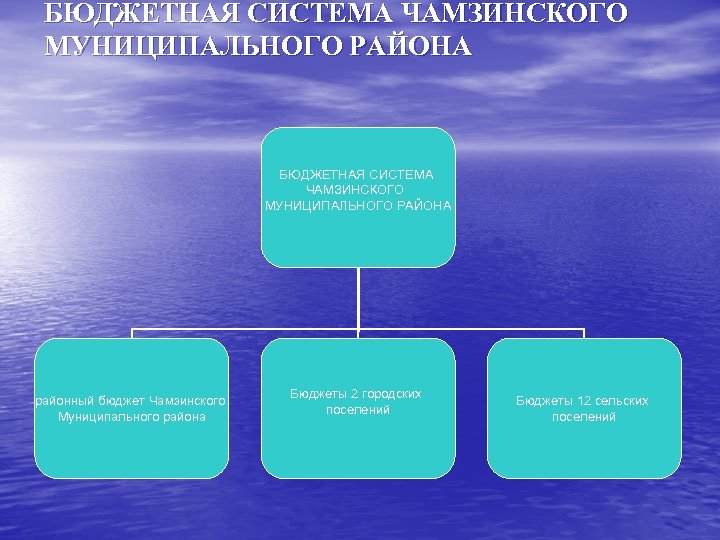 БЮДЖЕТНАЯ СИСТЕМА ЧАМЗИНСКОГО МУНИЦИПАЛЬНОГО РАЙОНА

БЮДЖЕТНАЯ СИСТЕМА ЧАМЗИНСКОГО МУНИЦИПАЛЬНОГО РАЙОНА

районный бюджет Чамзинского Муниципального района

Бюджеты 2 городских поселений

Бюджеты 12 сельских поселений